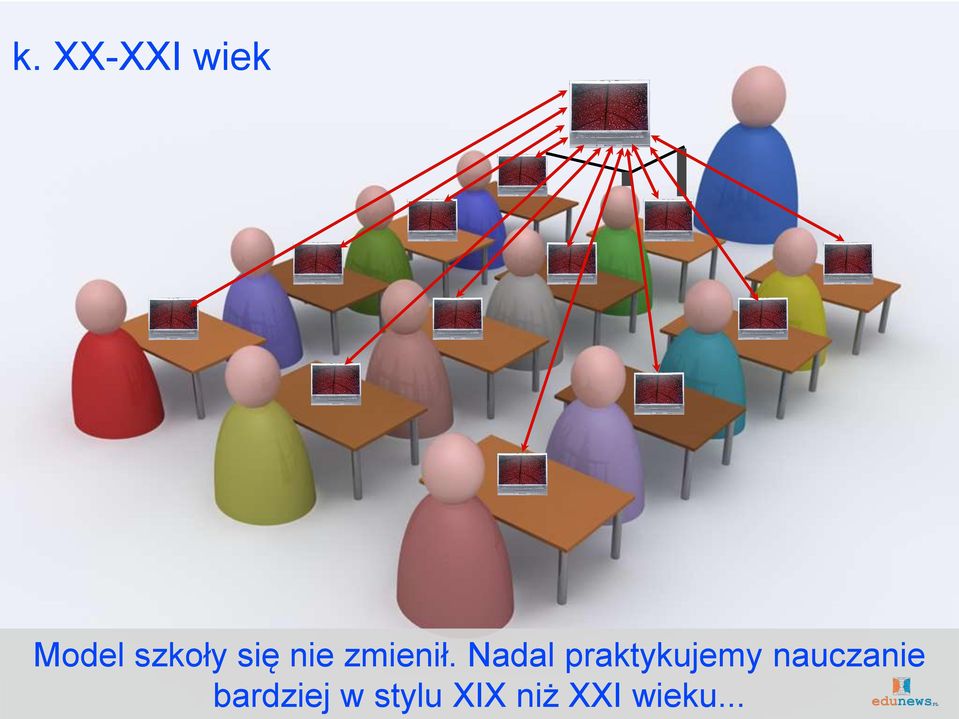 k. XX-XXI wiek

Model szkoły się nie zmienił. Nadal praktykujemy nauczanie bardziej w stylu XIX niż XXI wieku...

edunews.pl